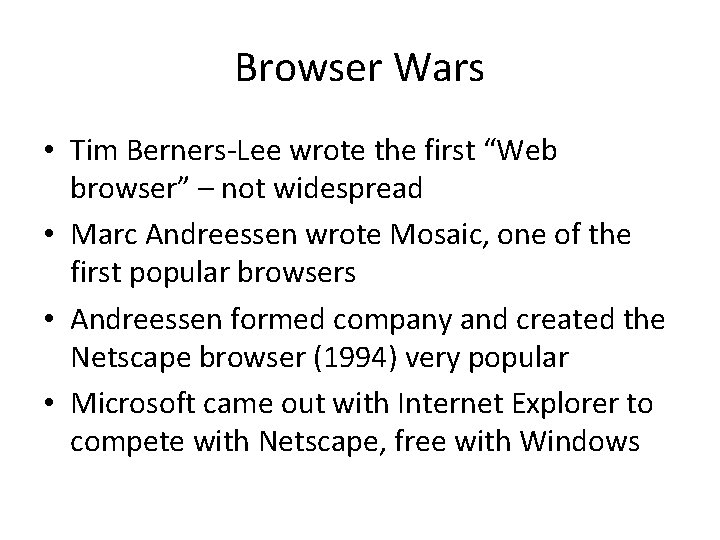 Browser Wars

• Tim Berners-Lee wrote the first “Web browser” – not widespread
• Marc Andreessen wrote Mosaic, one of the first popular browsers
• Andreessen formed company and created the Netscape browser (1994) very popular
• Microsoft came out with Internet Explorer to compete with Netscape, free with Windows